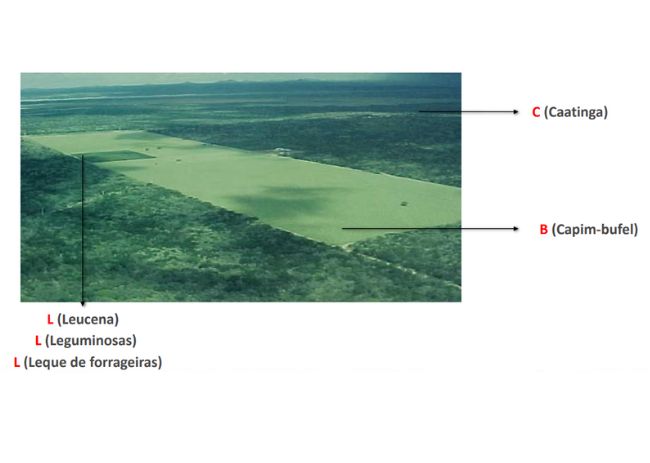 C (Caatinga)

B (Capim-bufel)

L (Leucena)
L (Leguminosas)
L (Leque de forrageiras)